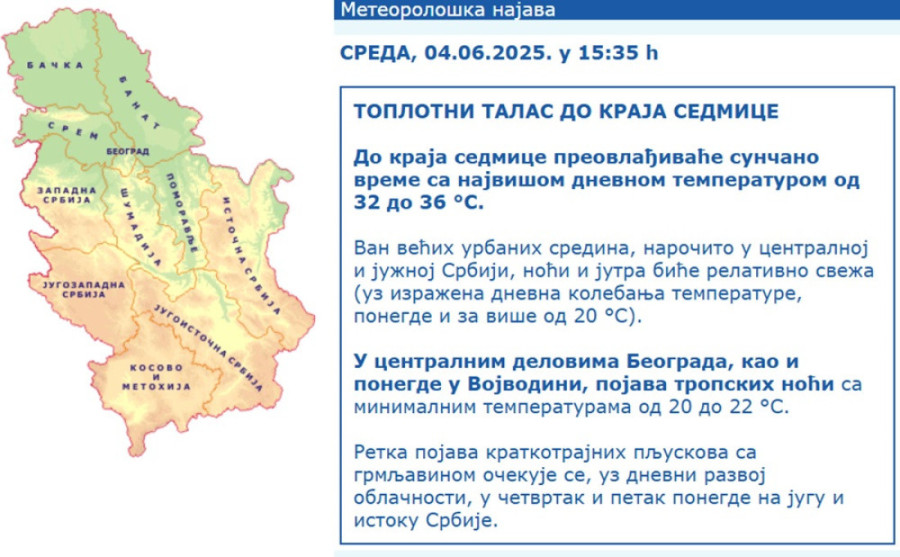 БАЧКА
БАНАТ
СРЕМ
БЕОГРАД
ЗАПАДНА СРБИЈА
ШУМАДИЈА
ПОМОРАВЉЕ
ИСТОЧНА СРБИЈА
ЈУГОЗАПАДНА СРБИЈА
ЈУГОИСТОЧНА СРБИЈА
КОСОВО И МЕТОХИЈА

Метеоролошка најава

СРЕДА, 04.06.2025. у 15:35 h

ТОПЛОТНИ ТАЛАС ДО КРАЈА СЕДМИЦЕ

До краја седмице преовлађиваће сунчано време са највишом дневном температуром од 32 до 36 °C.

Ван већих урбаних средина, нарочито у централној и јужној Србији, ноћи и јутра биће релативно свежа (уз изражена дневна колебања температуре, понегде и за више од 20 °C).

У централним деловима Београда, као и понегде у Војводини, појава тропских ноћи са минималним температурама од 20 до 22 °C.

Ретка појава краткотрајних пљускова са грмљавином очекује се, уз дневни развој облачности, у четвртак и петак понегде на југу и истоку Србије.